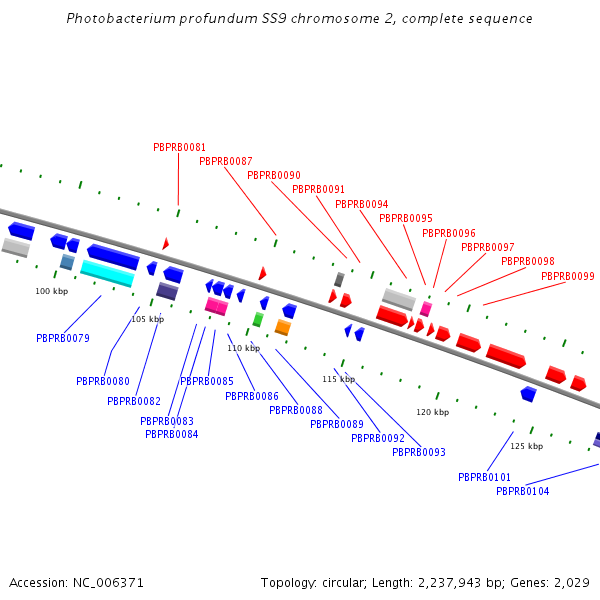 Photobacterium profundum SS9 chromosome 2, complete sequence

PBPRB0081
PBPRB0087
PBPRB0090
PBPRB0091
PBPRB0094
PBPRB0095
PBPRB0096
PBPRB0097
PBPRB0098
PBPRB0099

100 kbp
105 kbp
110 kbp
115 kbp
120 kbp
125 kbp

PBPRB0079
PBPRB0080
PBPRB0082
PBPRB0083
PBPRB0084
PBPRB0085
PBPRB0086
PBPRB0088
PBPRB0089
PBPRB0092
PBPRB0093
PBPRB0101
PBPRB0104

Accession: NC_006371
Topology: circular; Length: 2,237,943 bp; Genes: 2,029